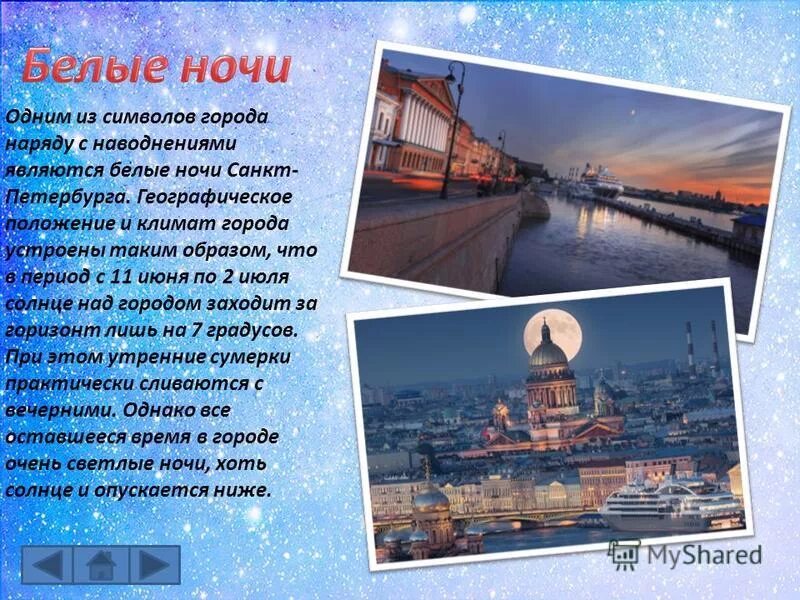 Белые ночи

Одним из символов города наряду с наводнениями являются белые ночи Санкт-Петербурга. Географическое положение и климат города устроены таким образом, что в период с 11 июня по 2 июля солнце над городом заходит за горизонт лишь на 7 градусов. При этом утренние сумерки практически сливаются с вечерними. Однако все оставшееся время в городе очень светлые ночи, хоть солнце и опускается ниже.

MyShared